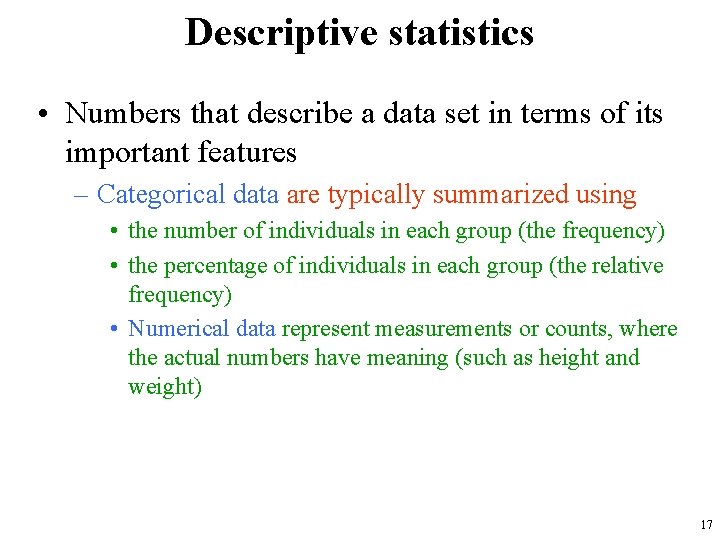 Descriptive statistics

• Numbers that describe a data set in terms of its important features

– Categorical data are typically summarized using

• the number of individuals in each group (the frequency)

• the percentage of individuals in each group (the relative frequency)

• Numerical data represent measurements or counts, where the actual numbers have meaning (such as height and weight)

17